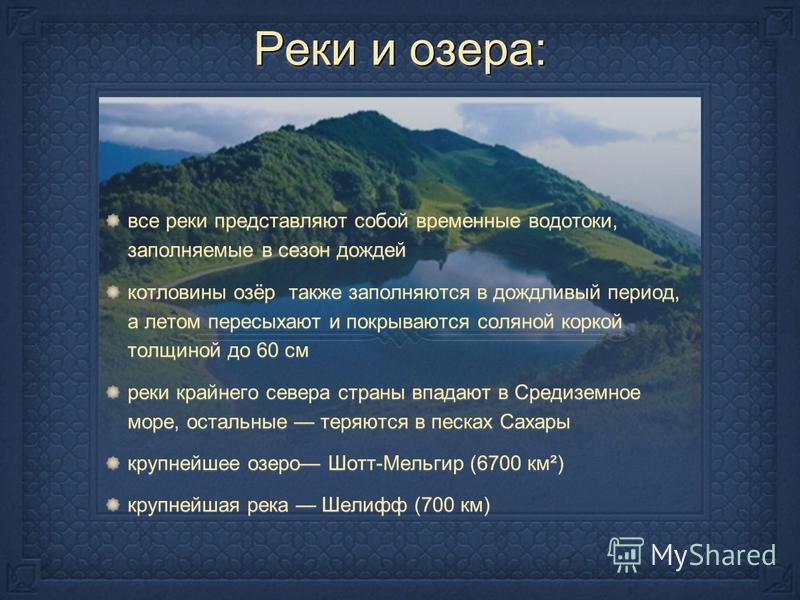 Реки и озера:

все реки представляют собой временные водотоки, заполняемые в сезон дождей

котловины озёр также заполняются в дождливый период, а летом пересыхают и покрываются соляной коркой толщиной до 60 см

реки крайнего севера страны впадают в Средиземное море, остальные — теряются в песках Сахары

крупнейшее озеро— Шотт-Мельгир (6700 км²)

крупнейшая река — Шелифф (700 км)

MyShared